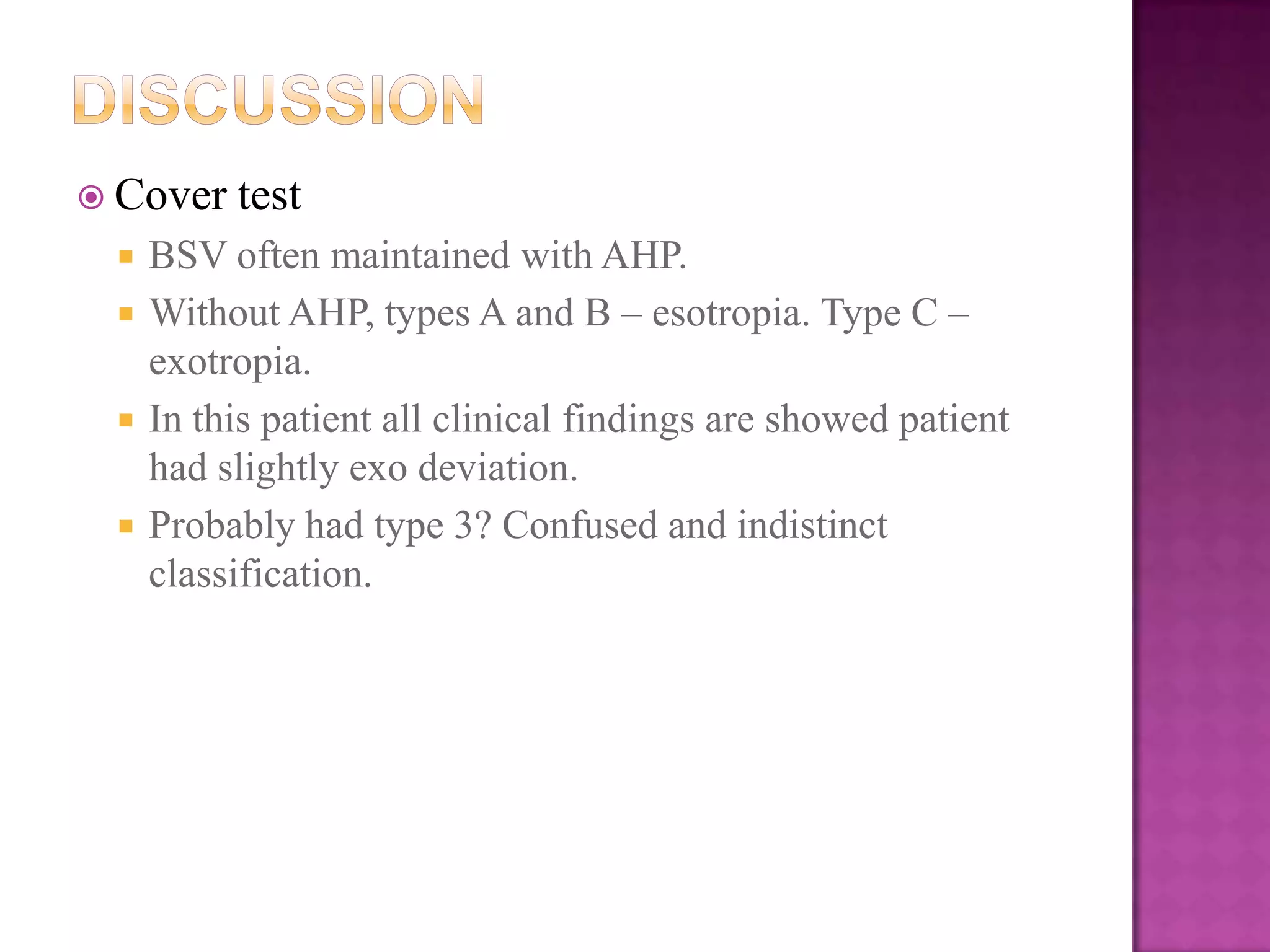 DISCUSSION

Cover test

BSV often maintained with AHP.

Without AHP, types A and B – esotropia. Type C – exotropia.

In this patient all clinical findings are showed patient had slightly exo deviation.

Probably had type 3? Confused and indistinct classification.